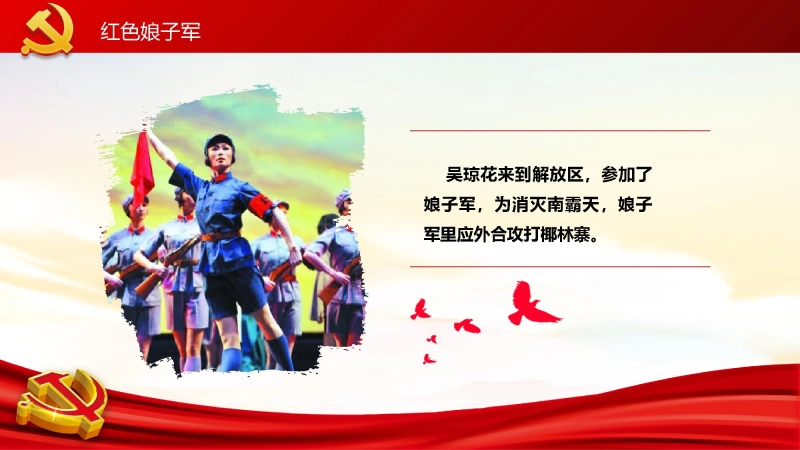 红色娘子军

吴琼花来到解放区，参加了娘子军，为消灭南霸天，娘子军里应外合攻打椰林寨。